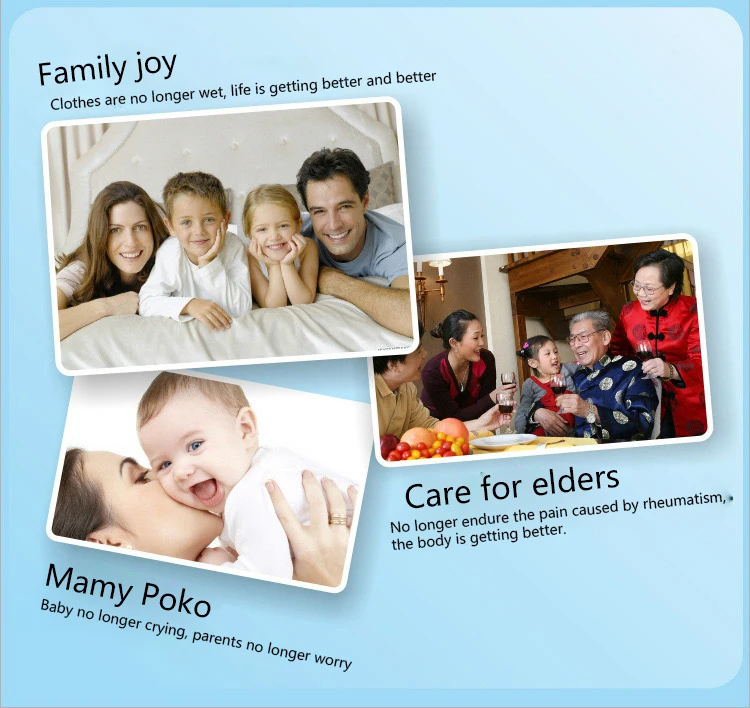 Family joy
Clothes are no longer wet, life is getting better and better

Care for elders
No longer endure the pain caused by rheumatism, the body is getting better.

Mamy Poko
Baby no longer crying, parents no longer worry